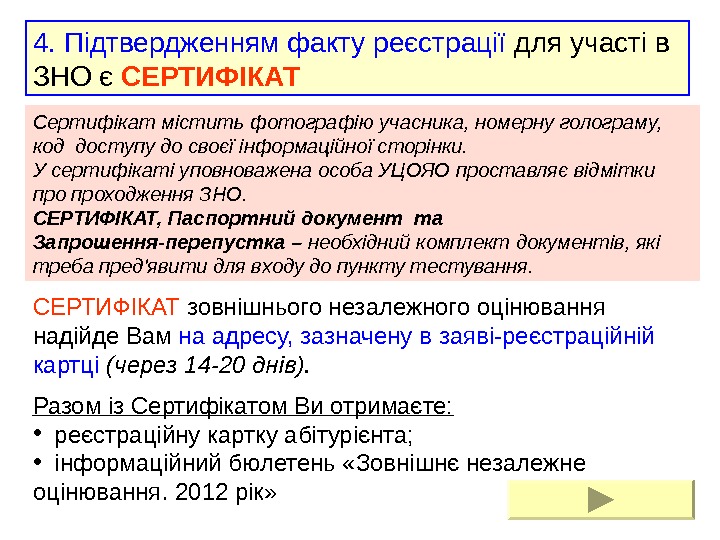 4. Підтвердженням факту реєстрації для участі в ЗНО є СЕРТИФІКАТ

Сертифікат містить фотографію учасника, номерну голограму, код доступу до своєї інформаційної сторінки.
У сертифікаті уповноважена особа УЦОЯО проставляє відмітки про проходження ЗНО.
СЕРТИФІКАТ, Паспортний документ та Запрошення-перепустка – необхідний комплект документів, які треба пред'явити для входу до пункту тестування.

СЕРТИФІКАТ зовнішнього незалежного оцінювання надійде Вам на адресу, зазначену в заяві-реєстраційній картці (через 14-20 днів).

Разом із Сертифікатом Ви отримаєте:
• реєстраційну картку абітурієнта;
• інформаційний бюлетень «Зовнішнє незалежне оцінювання. 2012 рік»